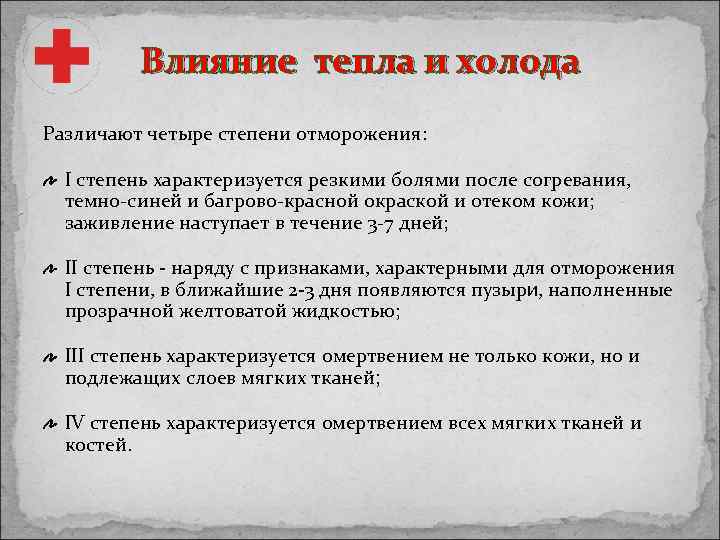 Влияние тепла и холода

Различают четыре степени отморожения:

I степень характеризуется резкими болями после согревания, темно-синей и багрово-красной окраской и отеком кожи; заживление наступает в течение 3-7 дней;

II степень - наряду с признаками, характерными для отморожения I степени, в ближайшие 2-3 дня появляются пузыри, наполненные прозрачной желтоватой жидкостью;

III степень характеризуется омертвением не только кожи, но и подлежащих слоев мягких тканей;

IV степень характеризуется омертвением всех мягких тканей и костей.